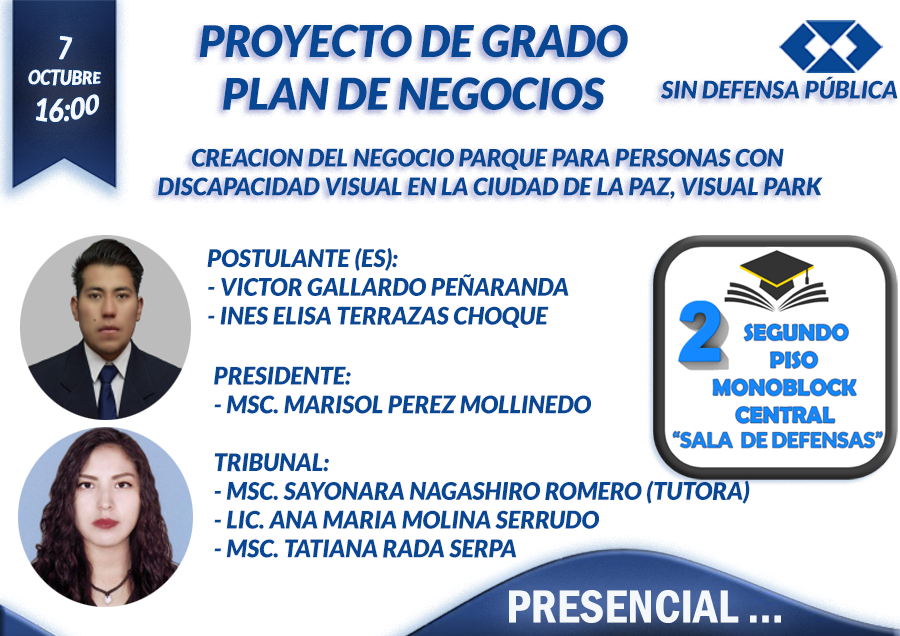 7
OCTUBRE
16:00

PROYECTO DE GRADO
PLAN DE NEGOCIOS

SIN DEFENSA PÚBLICA

CREACION DEL NEGOCIO PARQUE PARA PERSONAS CON DISCAPACIDAD VISUAL EN LA CIUDAD DE LA PAZ, VISUAL PARK

POSTULANTE (ES):
- VICTOR GALLARDO PEÑARANDA
- INES ELISA TERRAZAS CHOQUE

PRESIDENTE:
- MSC. MARISOL PEREZ MOLLINEDO

TRIBUNAL:
- MSC. SAYONARA NAGASHIRO ROMERO (TUTORA)
- LIC. ANA MARIA MOLINA SERRUDO
- MSC. TATIANA RADA SERPA

2 SEGUNDO PISO MONOBLOCK CENTRAL "SALA DE DEFENSAS"

PRESENCIAL ...